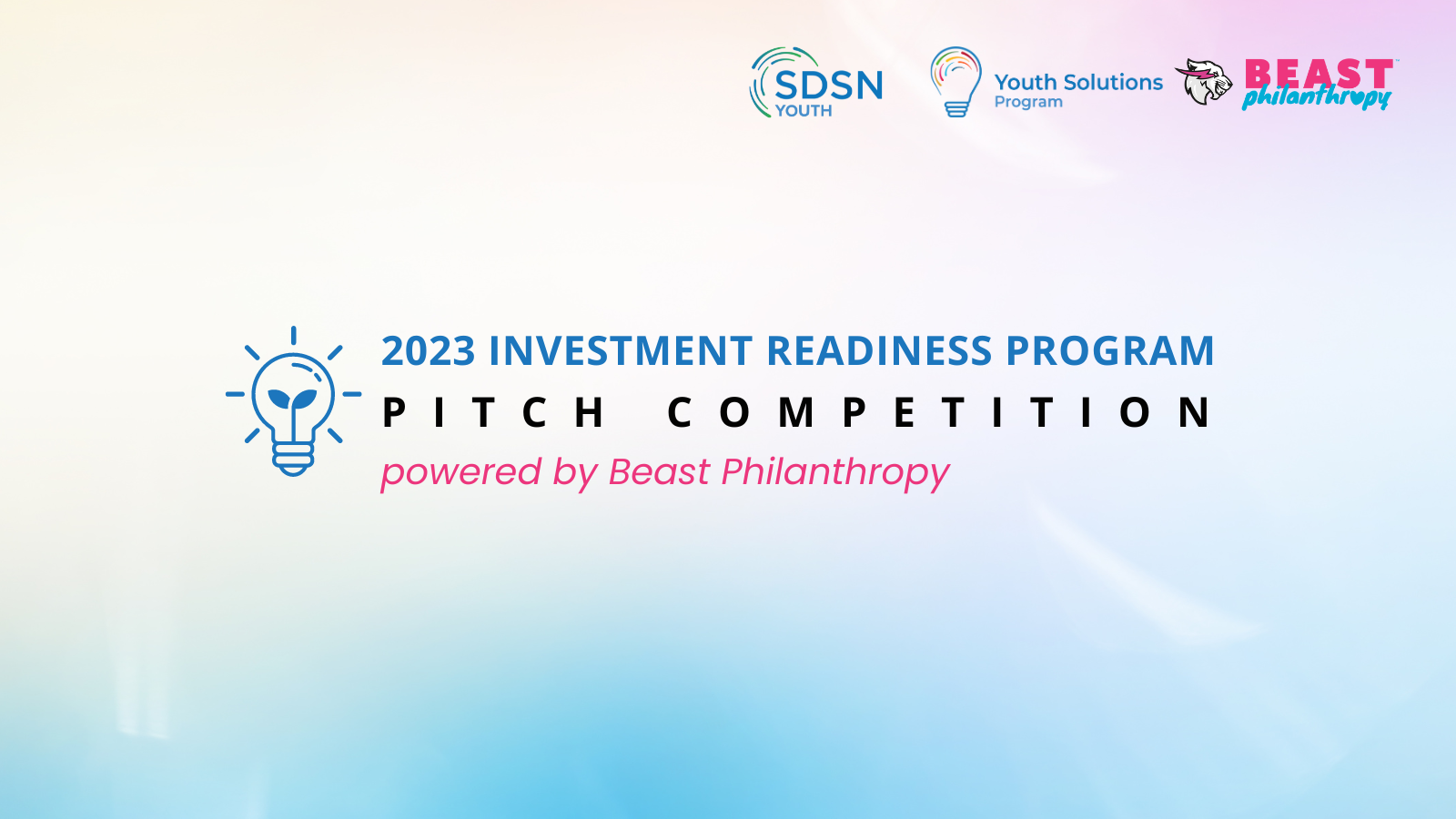 SDSN
YOUTH

Youth Solutions
Program

BEAST™
philanthropy

2023 INVESTMENT READINESS PROGRAM
PITCH COMPETITION
powered by Beast Philanthropy